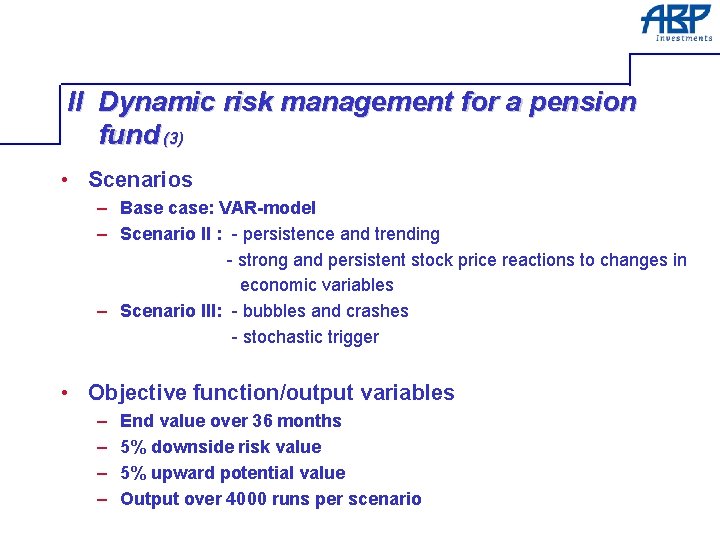 ABP Investments

II Dynamic risk management for a pension fund (3)

• Scenarios
– Base case: VAR-model
– Scenario II : - persistence and trending
- strong and persistent stock price reactions to changes in economic variables
– Scenario III: - bubbles and crashes
- stochastic trigger

• Objective function/output variables
– End value over 36 months
– 5% downside risk value
– 5% upward potential value
– Output over 4000 runs per scenario